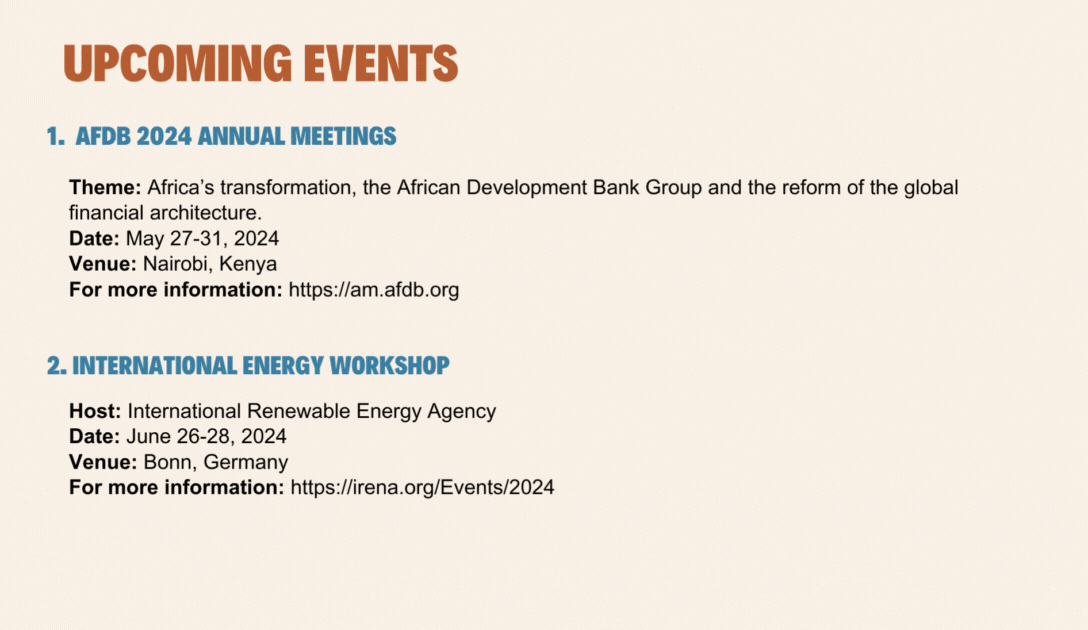 UPCOMING EVENTS

1. AFDB 2024 ANNUAL MEETINGS

Theme: Africa's transformation, the African Development Bank Group and the reform of the global financial architecture.
Date: May 27-31, 2024
Venue: Nairobi, Kenya
For more information: https://am.afdb.org

2. INTERNATIONAL ENERGY WORKSHOP

Host: International Renewable Energy Agency
Date: June 26-28, 2024
Venue: Bonn, Germany
For more information: https://irena.org/Events/2024